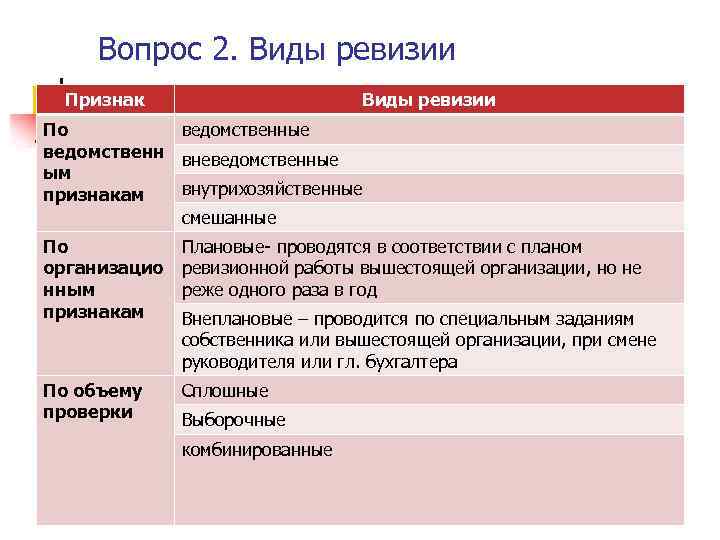 Вопрос 2. Виды ревизии

| Признак | Виды ревизии |
|---|---|
| По ведомственным признакам | ведомственные |
| | вневедомственные |
| | внутрихозяйственные |
| | смешанные |
| По организационным признакам | Плановые- проводятся в соответствии с планом ревизионной работы вышестоящей организации, но не реже одного раза в год |
| | Внеплановые – проводится по специальным заданиям собственника или вышестоящей организации, при смене руководителя или гл. бухгалтера |
| По объему проверки | Сплошные |
| | Выборочные |
| | комбинированные |